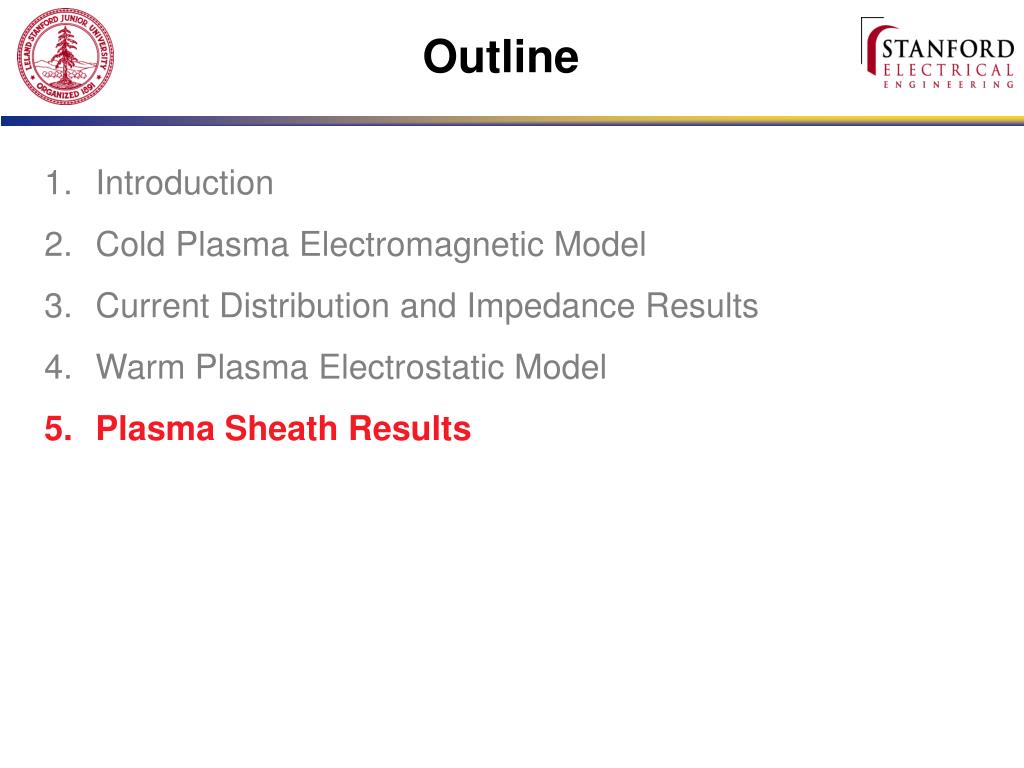 LELAND STANFORD JUNIOR UNIVERSITY
ORGANIZED 1891

Outline

STANFORD
ELECTRICAL
ENGINEERING

1. Introduction
2. Cold Plasma Electromagnetic Model
3. Current Distribution and Impedance Results
4. Warm Plasma Electrostatic Model
5. Plasma Sheath Results